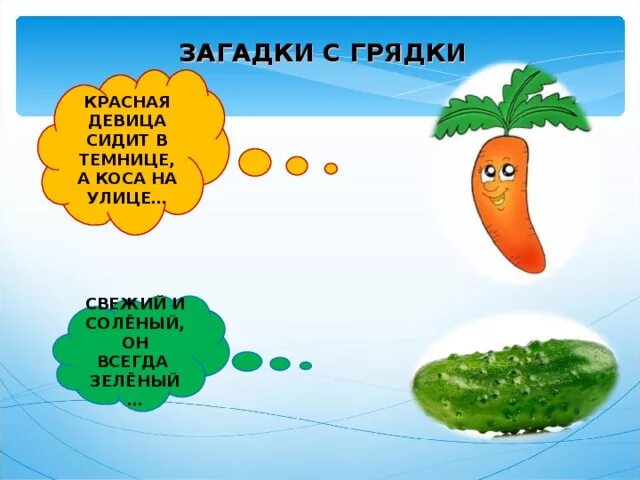 ЗАГАДКИ С ГРЯДКИ

КРАСНАЯ ДЕВИЦА СИДИТ В ТЕМНИЦЕ, А КОСА НА УЛИЦЕ…

СВЕЖИЙ И СОЛЁНЫЙ, ОН ВСЕГДА ЗЕЛЁНЫЙ …